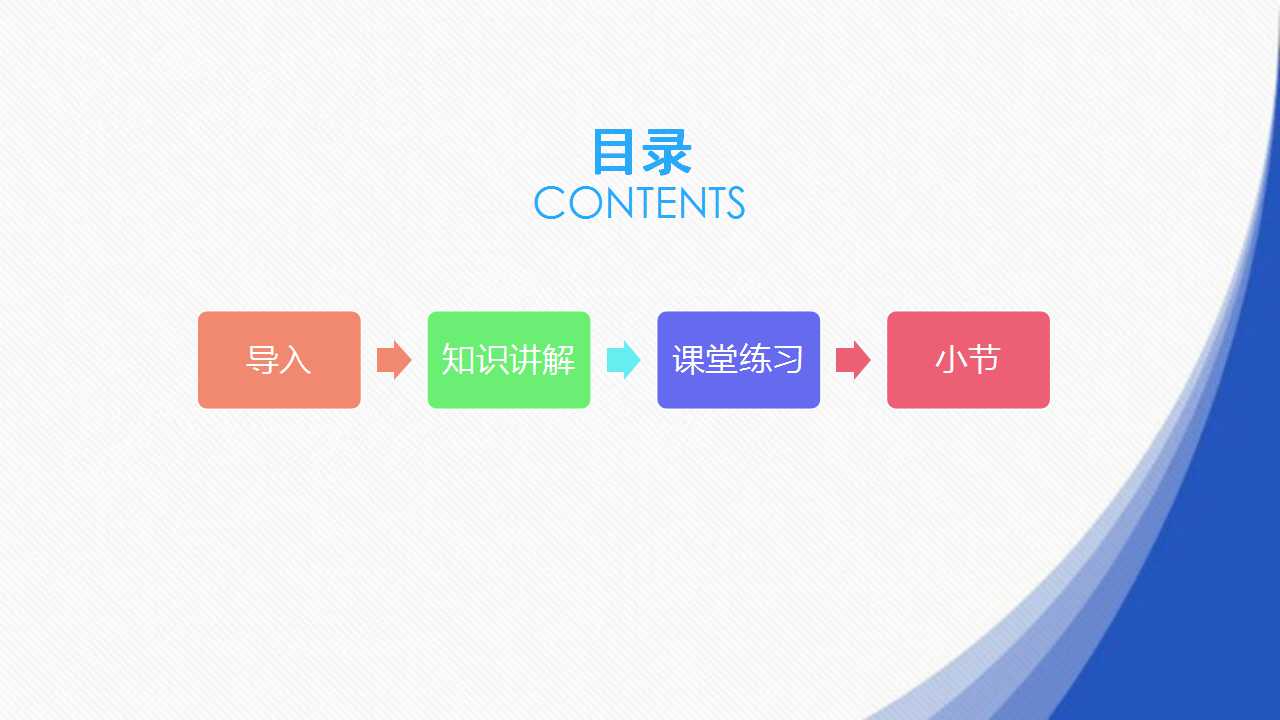 目录
CONTENTS

导入

知识讲解

课堂练习

小节